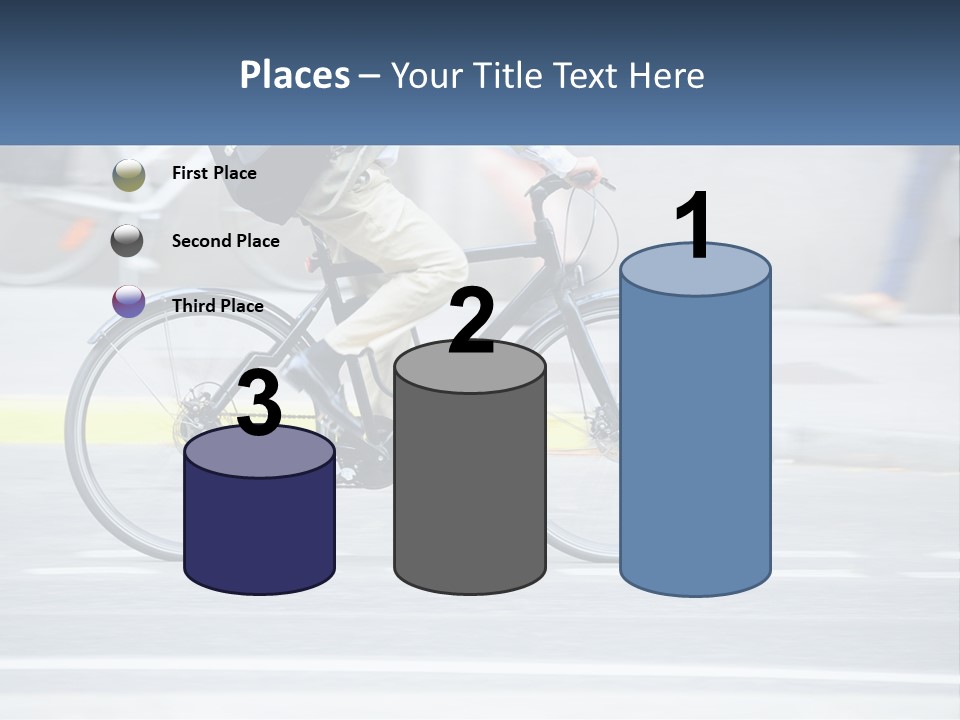 Places – Your Title Text Here

First Place

Second Place

Third Place

3

2

1